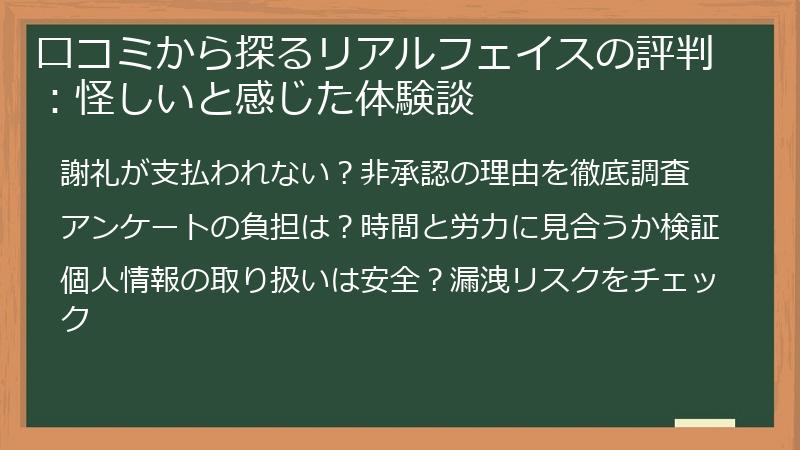 口コミから探るリアルフェイスの評判：怪しいと感じた体験談

謝礼が支払われない？非承認の理由を徹底調査

アンケートの負担は？時間と労力に見合うか検証

個人情報の取り扱いは安全？漏洩リスクをチェック